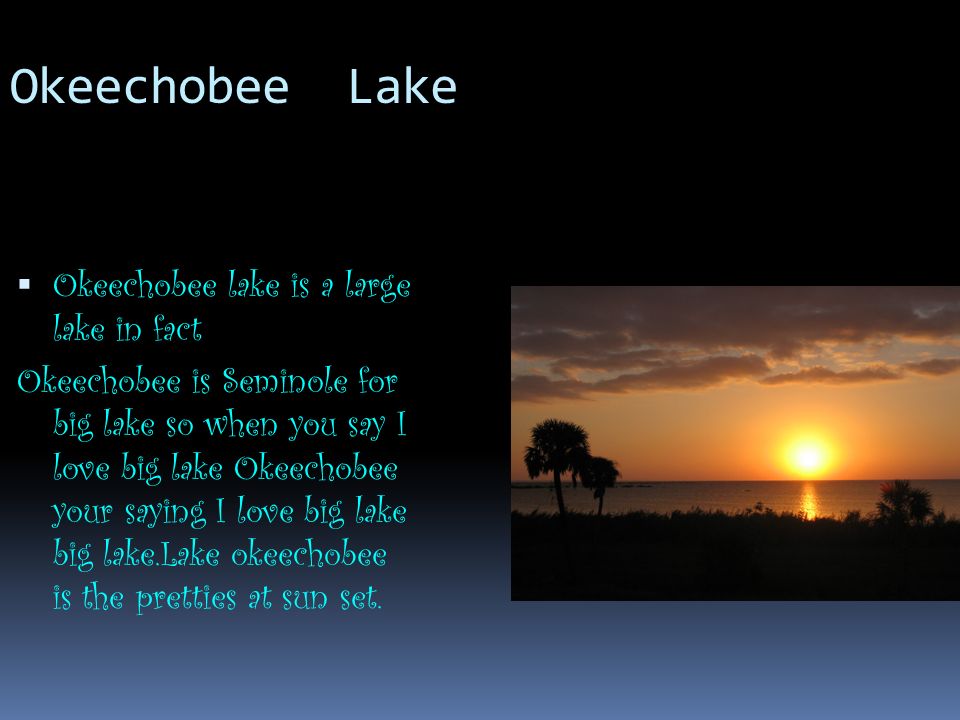 Okeechobee  Lake

▪ Okeechobee lake is a large lake in fact

Okeechobee is Seminole for big lake so when you say I love big lake Okeechobee your saying I love big lake big lake.Lake okeechobee is the pretties at sun set.